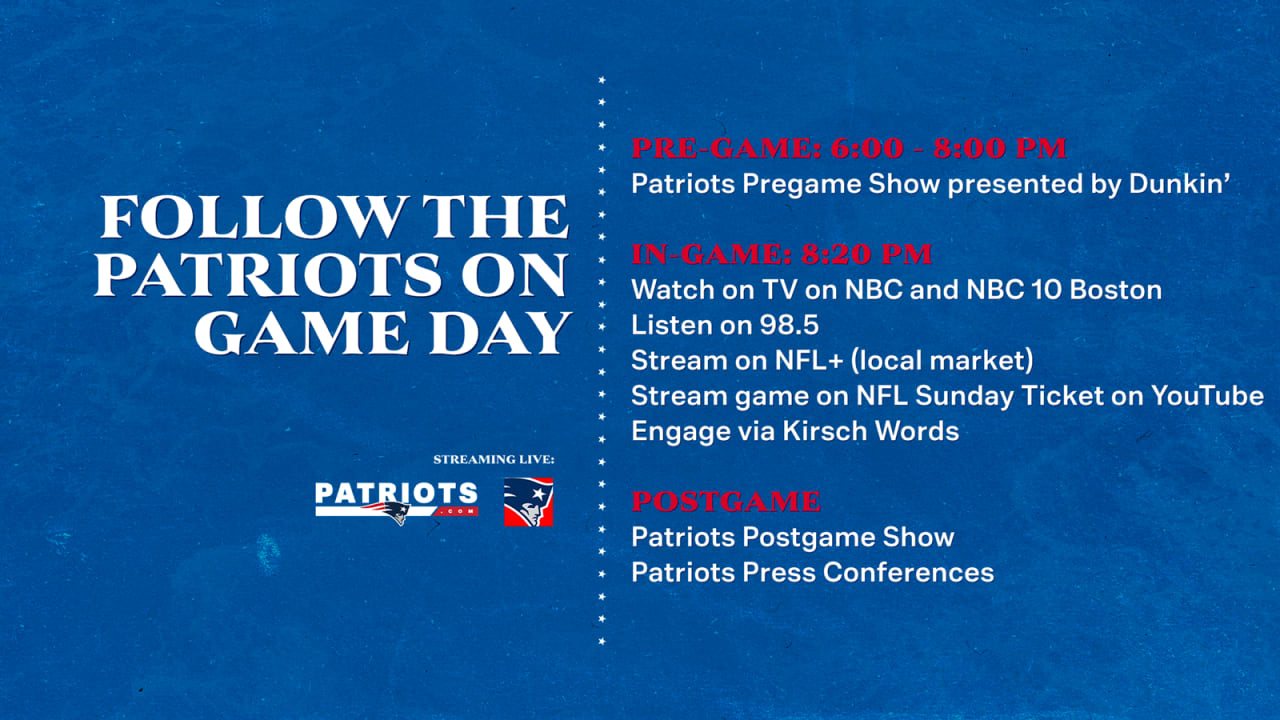 FOLLOW THE PATRIOTS ON GAME DAY

STREAMING LIVE:

PATRIOTS .COM

PRE-GAME: 6:00 - 8:00 PM
Patriots Pregame Show presented by Dunkin'

IN-GAME: 8:20 PM
Watch on TV on NBC and NBC 10 Boston
Listen on 98.5
Stream on NFL+ (local market)
Stream game on NFL Sunday Ticket on YouTube
Engage via Kirsch Words

POSTGAME
Patriots Postgame Show
Patriots Press Conferences